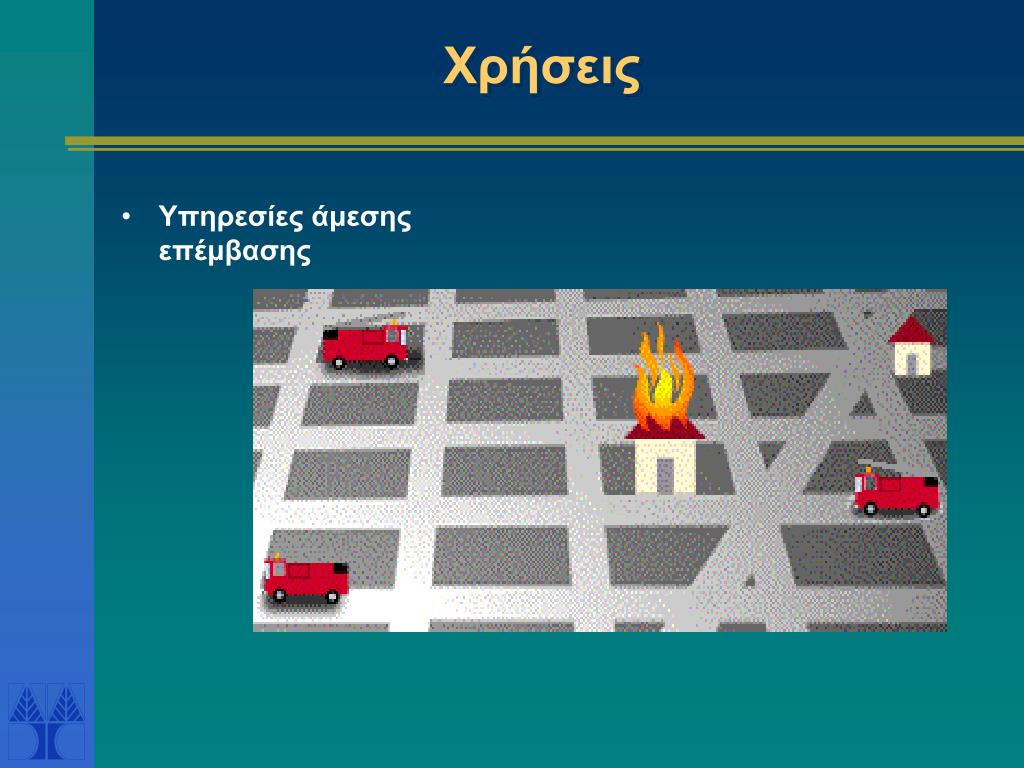 Χρήσεις

• Υπηρεσίες άμεσης επέμβασης